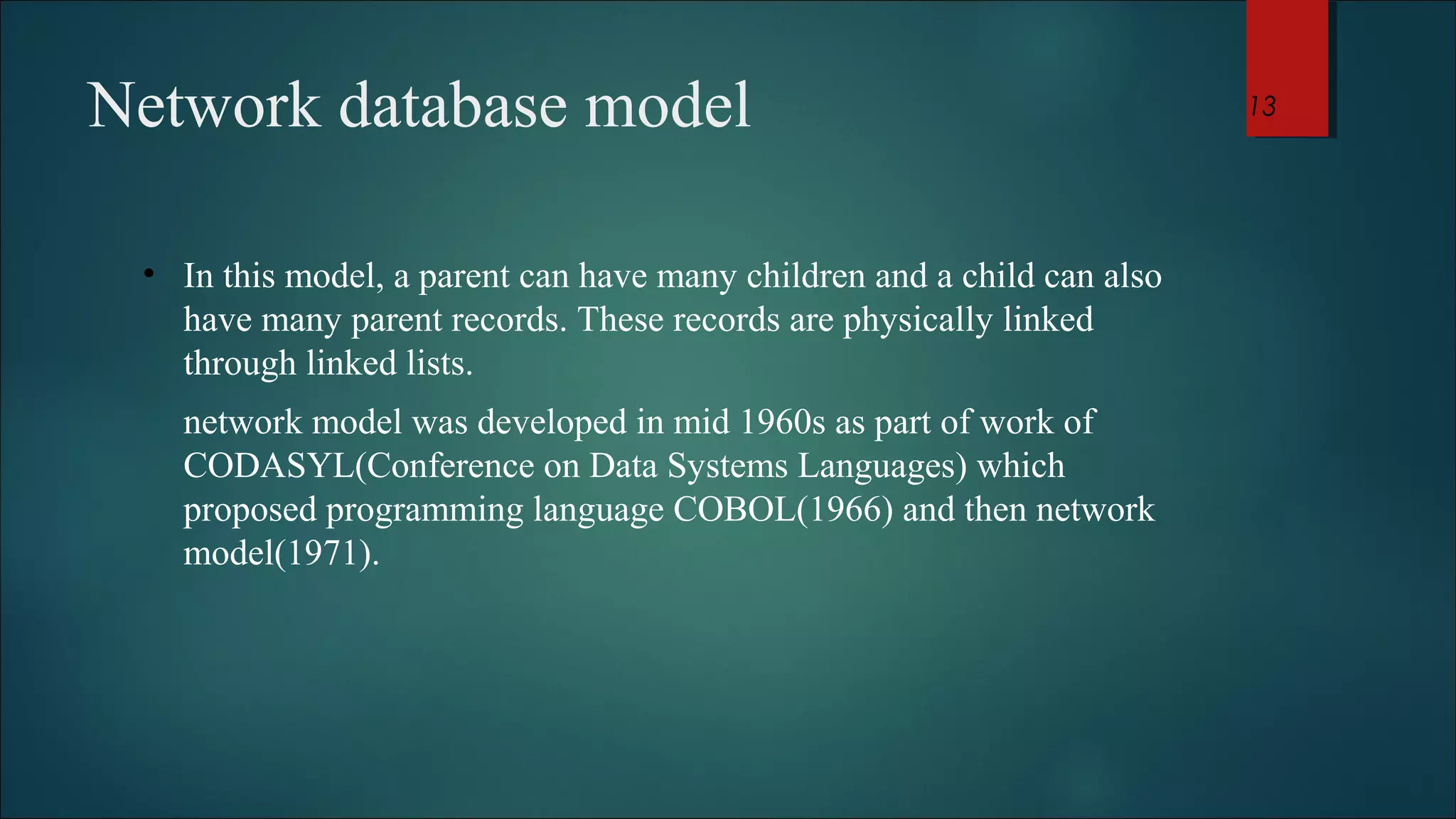 Network database model

13

• In this model, a parent can have many children and a child can also have many parent records. These records are physically linked through linked lists.

network model was developed in mid 1960s as part of work of CODASYL(Conference on Data Systems Languages) which proposed programming language COBOL(1966) and then network model(1971).